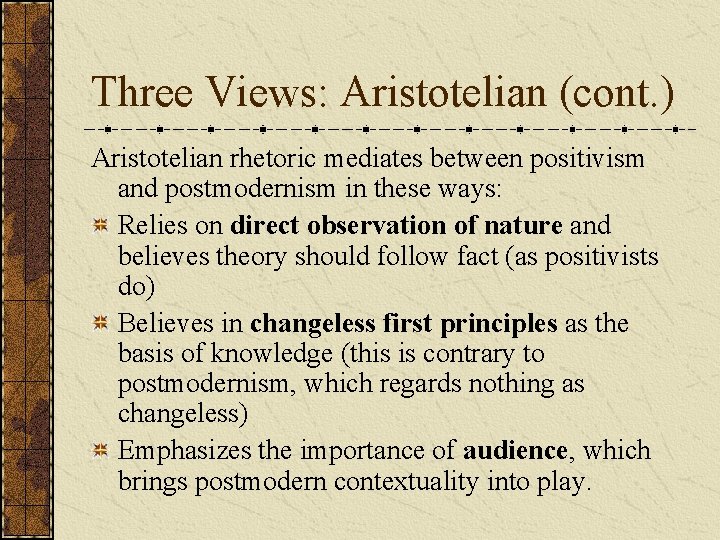 Three Views: Aristotelian (cont.)

Aristotelian rhetoric mediates between positivism and postmodernism in these ways:

Relies on direct observation of nature and believes theory should follow fact (as positivists do)

Believes in changeless first principles as the basis of knowledge (this is contrary to postmodernism, which regards nothing as changeless)

Emphasizes the importance of audience, which brings postmodern contextuality into play.